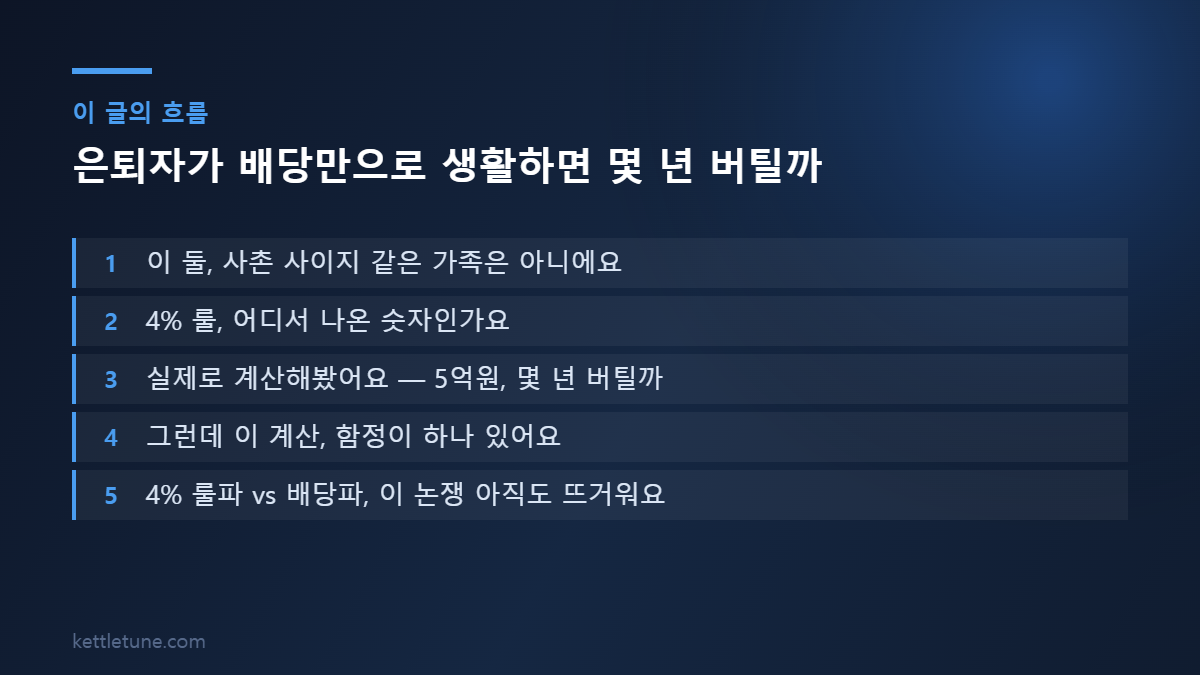 이 글의 흐름

은퇴자가 배당만으로 생활하면 몇 년 버틸까

1 이 둘, 사촌 사이지 같은 가족은 아니에요

2 4% 룰, 어디서 나온 숫자인가요

3 실제로 계산해봤어요 — 5억원, 몇 년 버틸까

4 그런데 이 계산, 함정이 하나 있어요

5 4% 룰파 vs 배당파, 이 논쟁 아직도 뜨거워요

kettletune.com